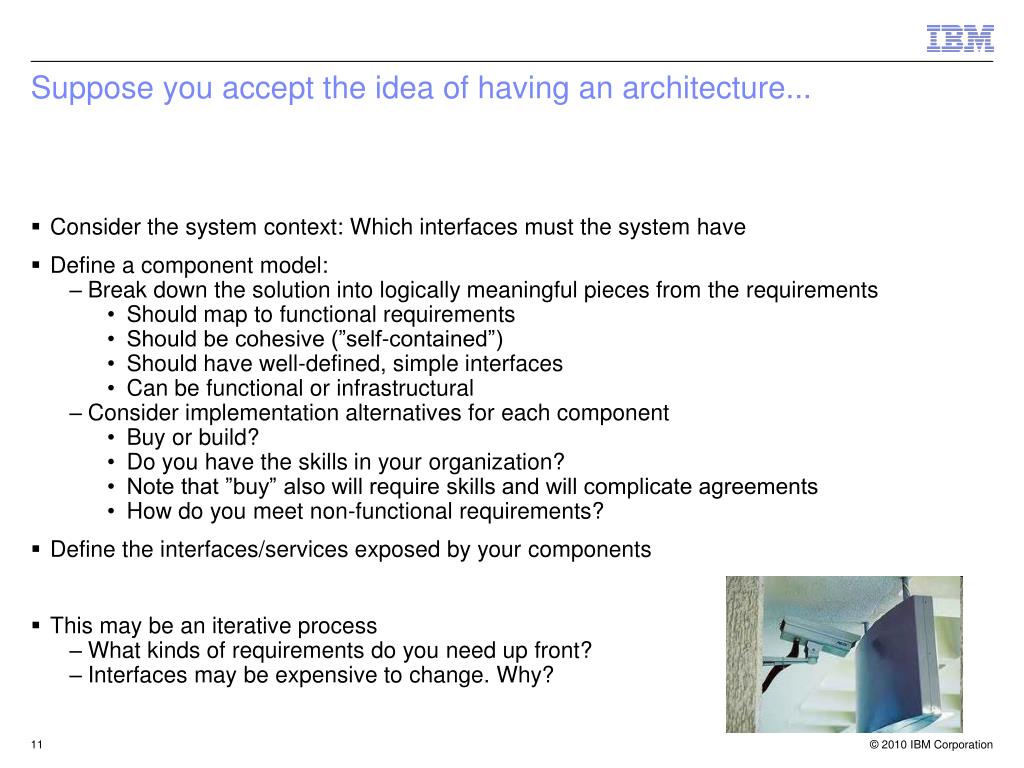 IBM

Suppose you accept the idea of having an architecture...

▪ Consider the system context: Which interfaces must the system have

▪ Define a component model:
– Break down the solution into logically meaningful pieces from the requirements
• Should map to functional requirements
• Should be cohesive (”self-contained”)
• Should have well-defined, simple interfaces
• Can be functional or infrastructural
– Consider implementation alternatives for each component
• Buy or build?
• Do you have the skills in your organization?
• Note that ”buy” also will require skills and will complicate agreements
• How do you meet non-functional requirements?

▪ Define the interfaces/services exposed by your components

▪ This may be an iterative process
– What kinds of requirements do you need up front?
– Interfaces may be expensive to change. Why?

11

© 2010 IBM Corporation